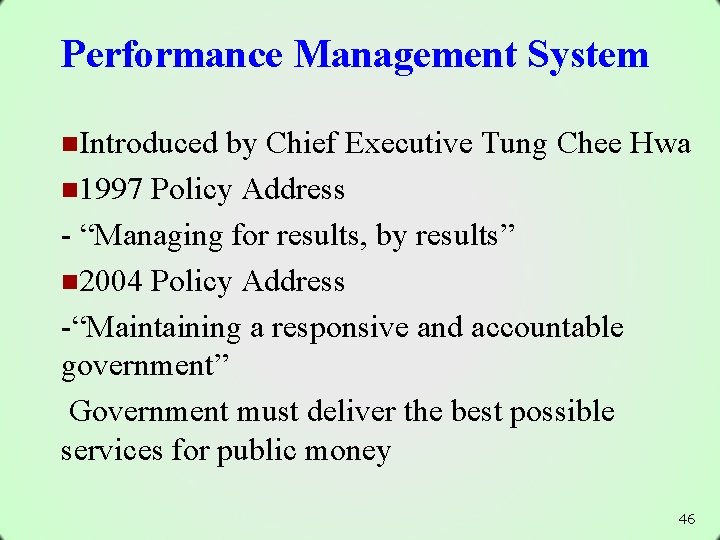 Performance Management System

Introduced by Chief Executive Tung Chee Hwa

1997 Policy Address

- “Managing for results, by results”

2004 Policy Address

-“Maintaining a responsive and accountable government”

Government must deliver the best possible services for public money

46